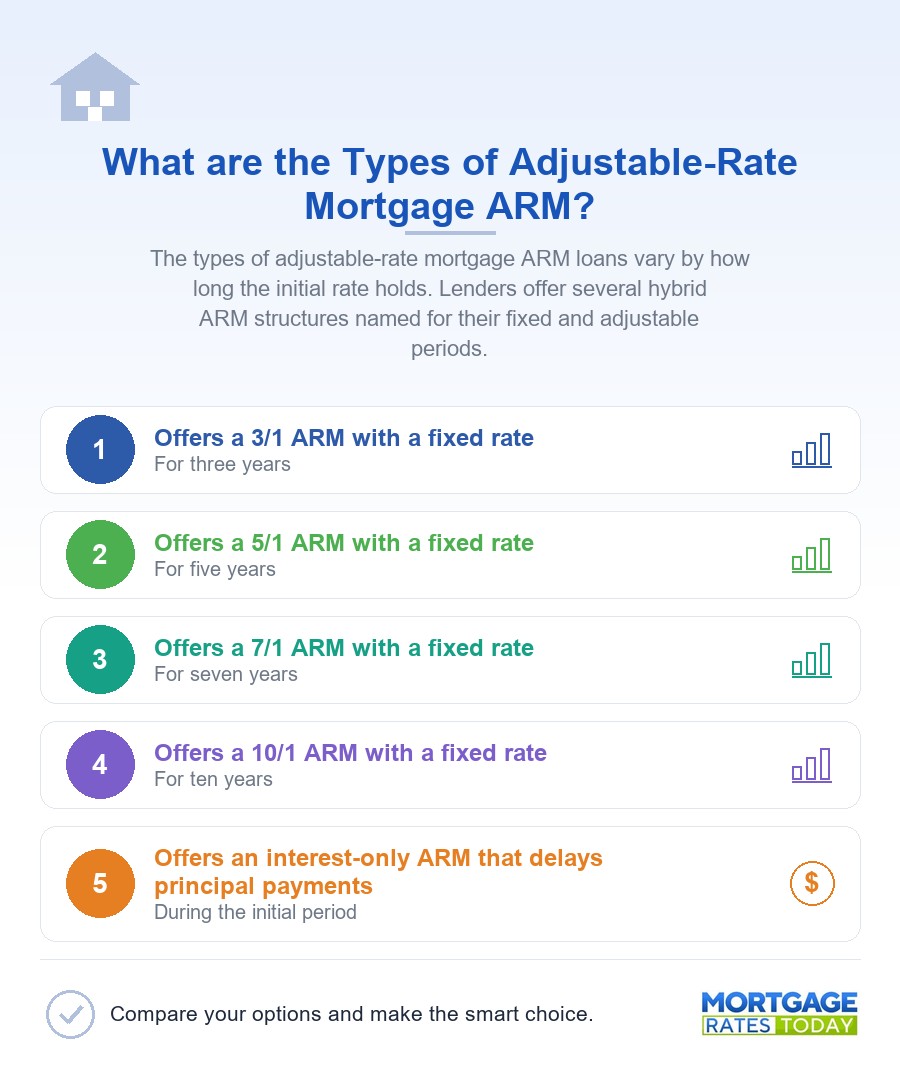 What are the Types of Adjustable-Rate Mortgage ARM?

The types of adjustable-rate mortgage ARM loans vary by how long the initial rate holds. Lenders offer several hybrid ARM structures named for their fixed and adjustable periods.

1
Offers a 3/1 ARM with a fixed rate
For three years

2
Offers a 5/1 ARM with a fixed rate
For five years

3
Offers a 7/1 ARM with a fixed rate
For seven years

4
Offers a 10/1 ARM with a fixed rate
For ten years

5
Offers an interest-only ARM that delays principal payments
During the initial period

$

Compare your options and make the smart choice.

MORTGAGE RATES TODAY